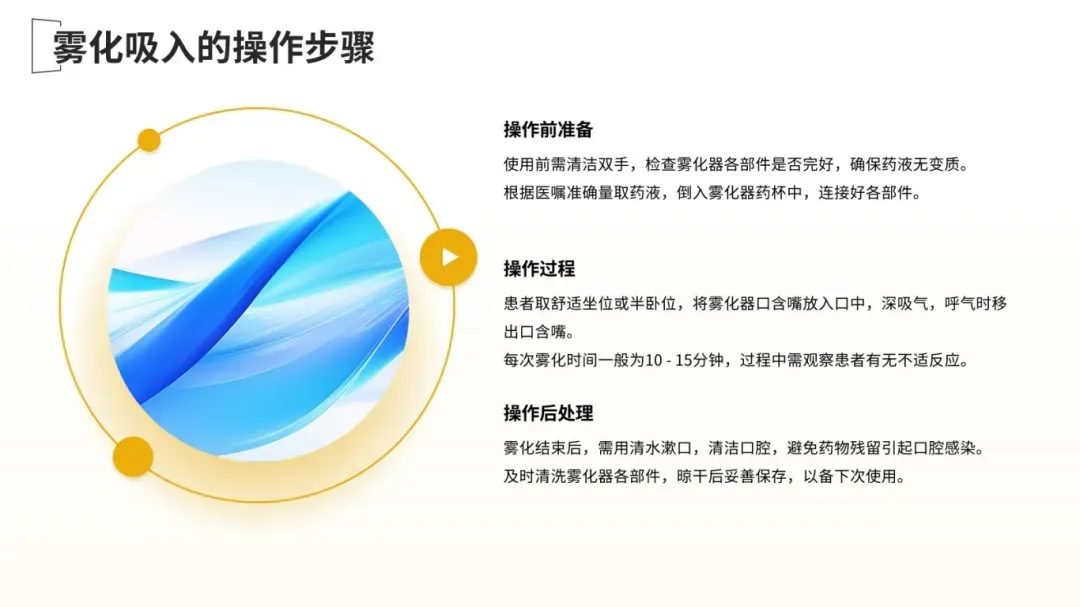 雾化吸入的操作步骤

操作前准备

使用前需清洁双手，检查雾化器各部件是否完好，确保药液无变质。
根据医嘱准确量取药液，倒入雾化器药杯中，连接好各部件。

操作过程

患者取舒适坐位或半卧位，将雾化器口含嘴放入口中，深吸气，呼气时移出口含嘴。
每次雾化时间一般为10 - 15分钟，过程中需观察患者有无不适反应。

操作后处理

雾化结束后，需用清水漱口，清洁口腔，避免药物残留引起口腔感染。
及时清洗雾化器各部件，晾干后妥善保存，以备下次使用。